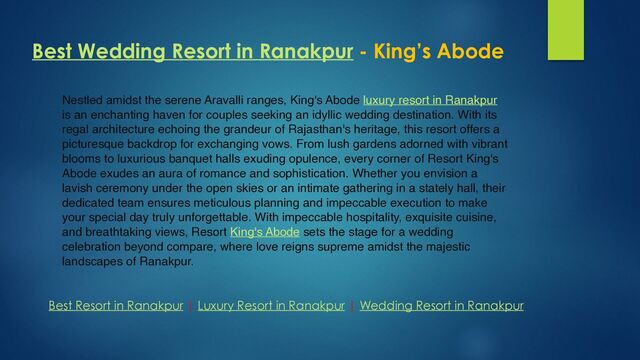 Best Wedding Resort in Ranakpur - King's Abode

Nestled amidst the serene Aravalli ranges, King's Abode luxury resort in Ranakpur is an enchanting haven for couples seeking an idyllic wedding destination. With its regal architecture echoing the grandeur of Rajasthan's heritage, this resort offers a picturesque backdrop for exchanging vows. From lush gardens adorned with vibrant blooms to luxurious banquet halls exuding opulence, every corner of Resort King's Abode exudes an aura of romance and sophistication. Whether you envision a lavish ceremony under the open skies or an intimate gathering in a stately hall, their dedicated team ensures meticulous planning and impeccable execution to make your special day truly unforgettable. With impeccable hospitality, exquisite cuisine, and breathtaking views, Resort King's Abode sets the stage for a wedding celebration beyond compare, where love reigns supreme amidst the majestic landscapes of Ranakpur.

Best Resort in Ranakpur | Luxury Resort in Ranakpur | Wedding Resort in Ranakpur